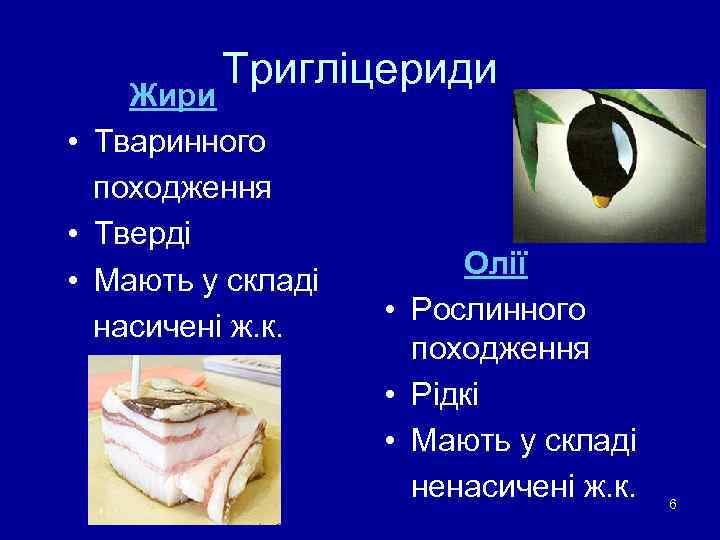 Тригліцериди

Жири

• Тваринного походження
• Тверді
• Мають у складі насичені ж.к.

Олії

• Рослинного походження
• Рідкі
• Мають у складі ненасичені ж.к.

6